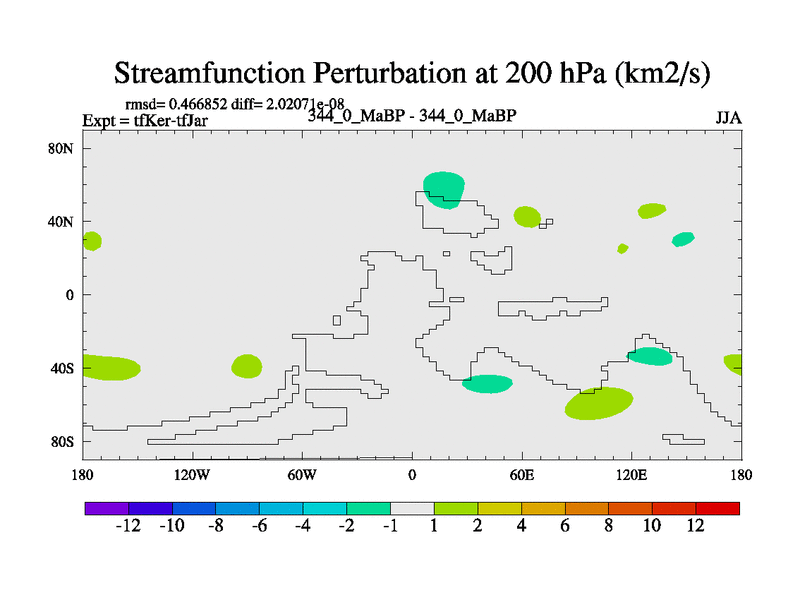 Streamfunction Perturbation at 200 hPa (km2/s)

rmsd= 0.466852 diff= 2.02071e-08
Expt = tfKer-tfJar
344_0_MaBP - 344_0_MaBP
JJA

80N
40N
0
40S
80S

180
120W
60W
0
60E
120E
180

-12
-10
-8
-6
-4
-2
-1
1
2
4
6
8
10
12